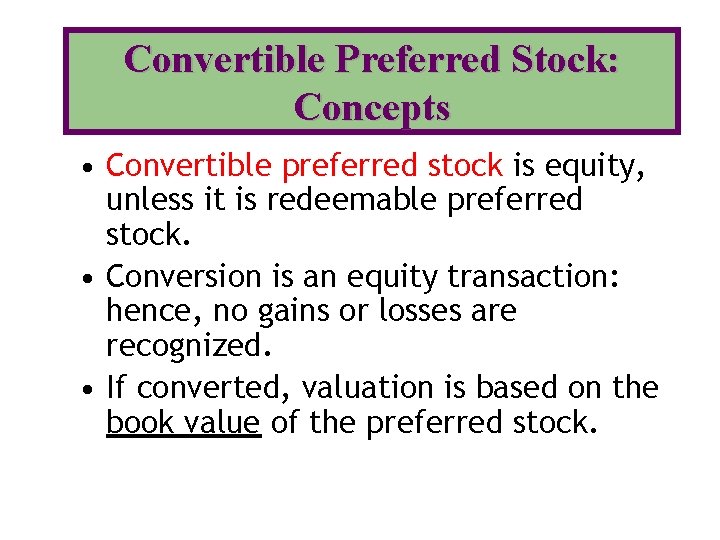 Convertible Preferred Stock: Concepts

• Convertible preferred stock is equity, unless it is redeemable preferred stock.

• Conversion is an equity transaction: hence, no gains or losses are recognized.

• If converted, valuation is based on the book value of the preferred stock.